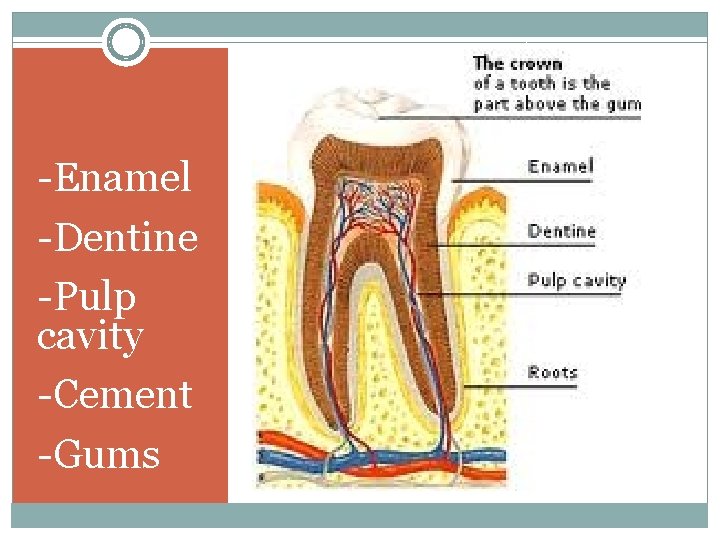 -Enamel
-Dentine
-Pulp cavity
-Cement
-Gums

The crown of a tooth is the part above the gum

Enamel

Dentine

Pulp cavity

Roots